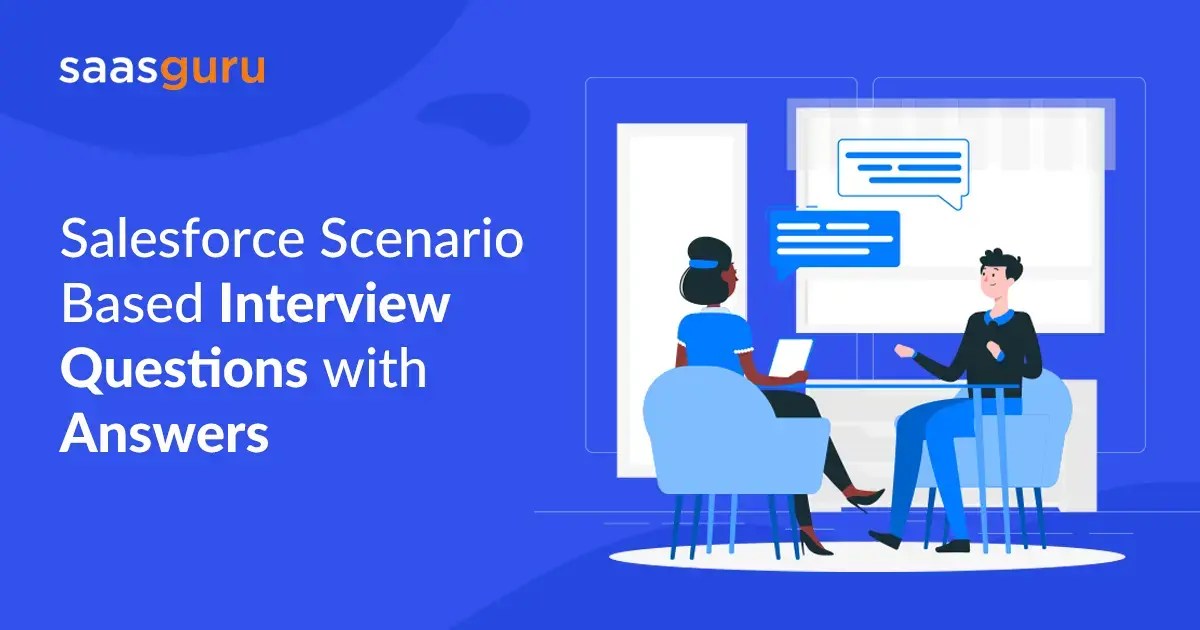 saasguru

Salesforce Scenario Based Interview Questions with Answers